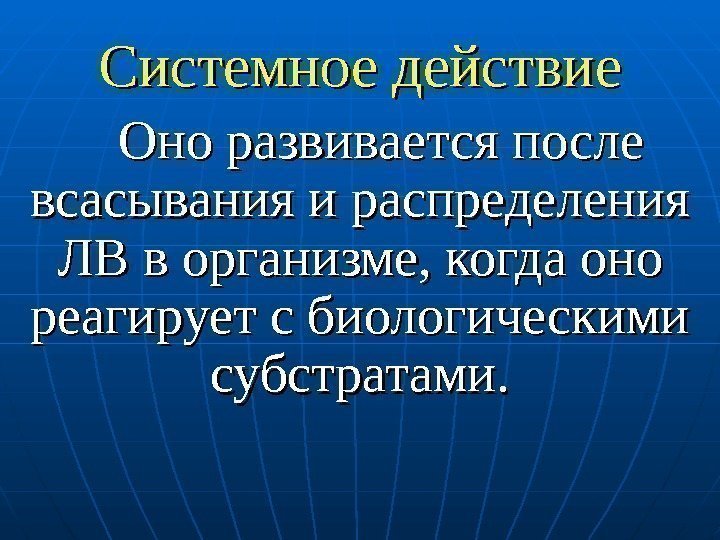 Системное действие

Оно развивается после всасывания и распределения ЛВ в организме, когда оно реагирует с биологическими субстратами.